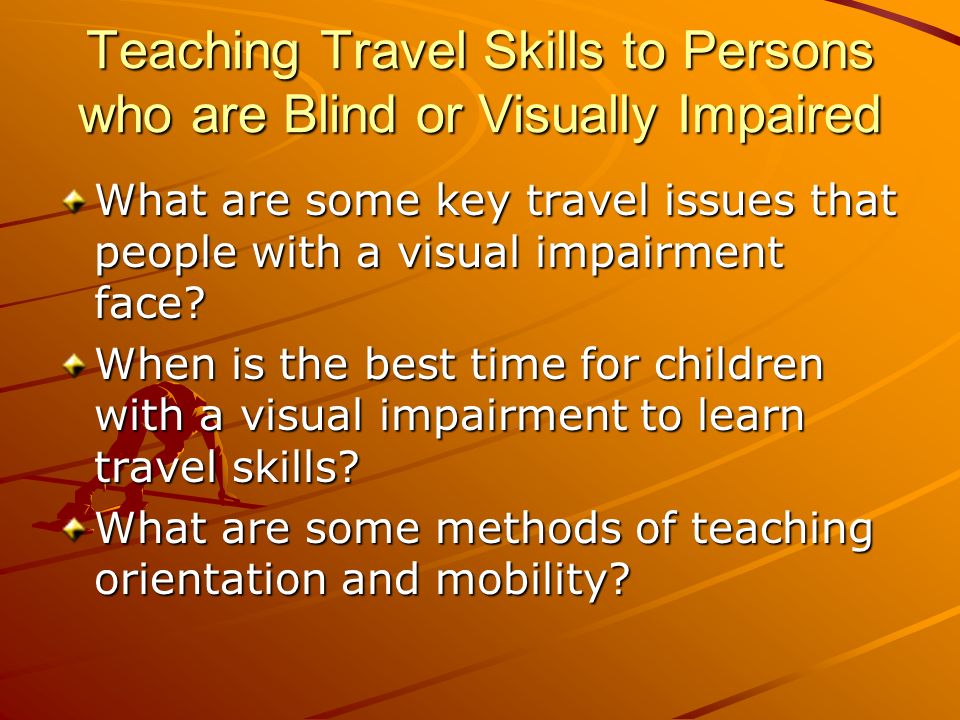 Teaching Travel Skills to Persons who are Blind or Visually Impaired

What are some key travel issues that people with a visual impairment face?

When is the best time for children with a visual impairment to learn travel skills?

What are some methods of teaching orientation and mobility?